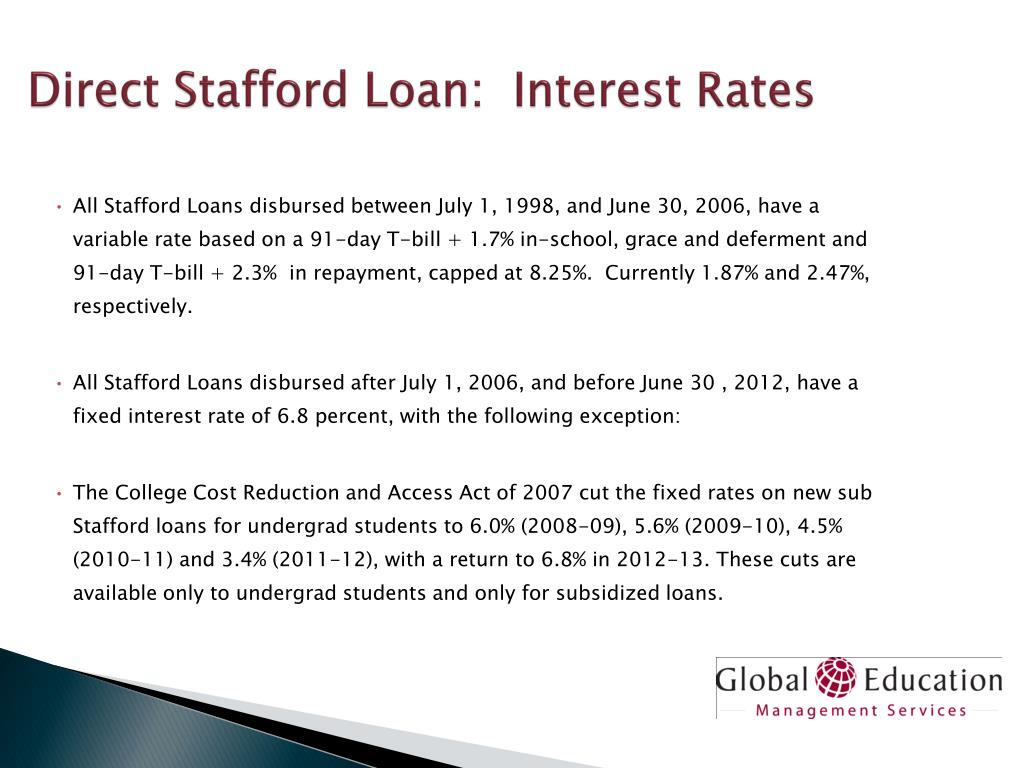 Direct Stafford Loan: Interest Rates

• All Stafford Loans disbursed between July 1, 1998, and June 30, 2006, have a variable rate based on a 91-day T-bill + 1.7% in-school, grace and deferment and 91-day T-bill + 2.3% in repayment, capped at 8.25%. Currently 1.87% and 2.47%, respectively.

• All Stafford Loans disbursed after July 1, 2006, and before June 30 , 2012, have a fixed interest rate of 6.8 percent, with the following exception:

• The College Cost Reduction and Access Act of 2007 cut the fixed rates on new sub Stafford loans for undergrad students to 6.0% (2008-09), 5.6% (2009-10), 4.5% (2010-11) and 3.4% (2011-12), with a return to 6.8% in 2012-13. These cuts are available only to undergrad students and only for subsidized loans.

Global Education
Management Services